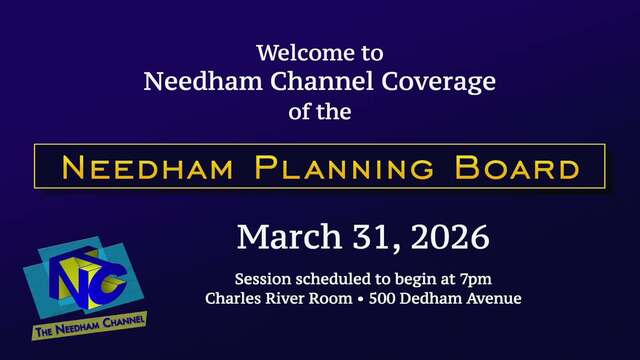 Welcome to
Needham Channel Coverage
of the

NEEDHAM PLANNING BOARD

March 31, 2026

Session scheduled to begin at 7pm
Charles River Room • 500 Dedham Avenue

NC
THE NEEDHAM CHANNEL